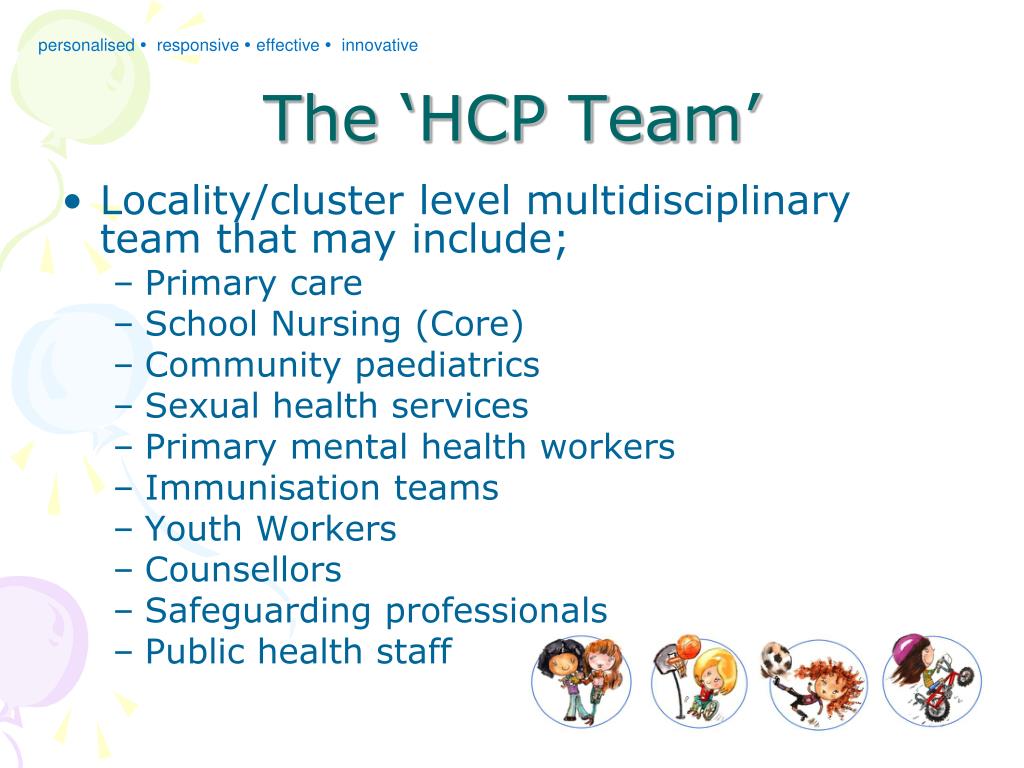 personalised • responsive • effective • innovative

The ‘HCP Team’

• Locality/cluster level multidisciplinary team that may include;
– Primary care
– School Nursing (Core)
– Community paediatrics
– Sexual health services
– Primary mental health workers
– Immunisation teams
– Youth Workers
– Counsellors
– Safeguarding professionals
– Public health staff